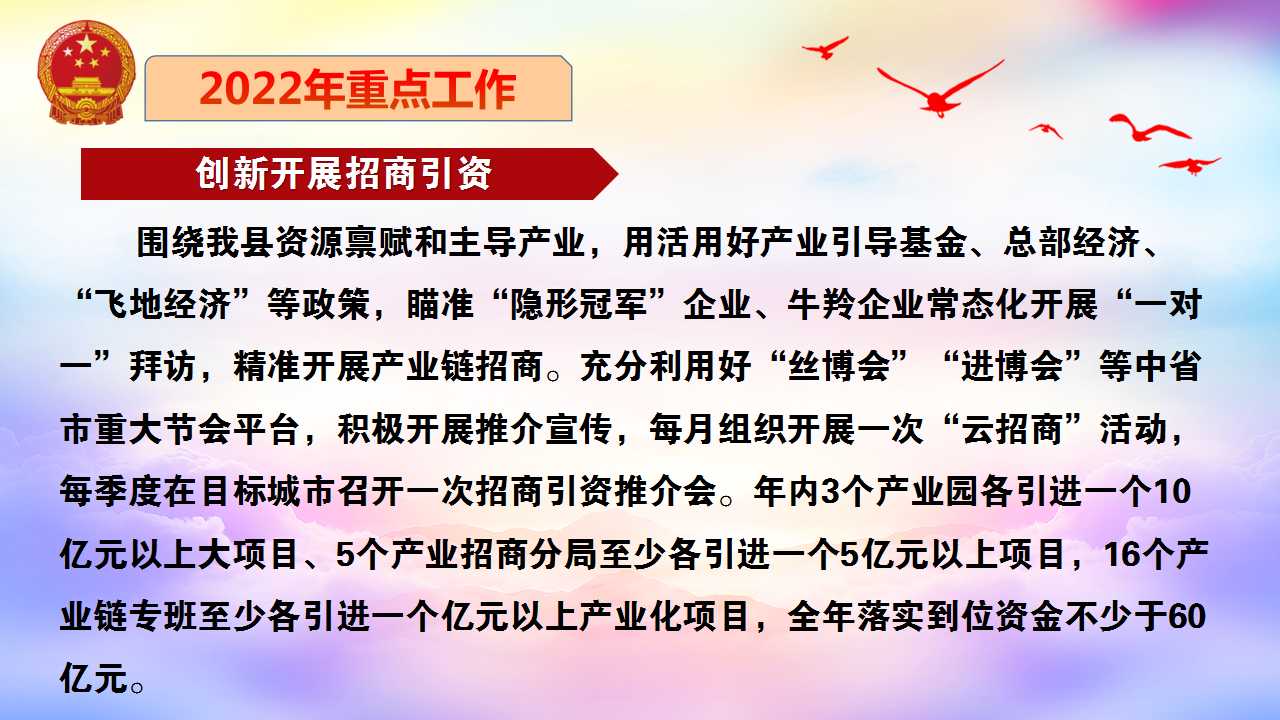 2022年重点工作

创新开展招商引资

围绕我县资源禀赋和主导产业，用活用好产业引导基金、总部经济、“飞地经济”等政策，瞄准“隐形冠军”企业、牛羚企业常态化开展“一对一”拜访，精准开展产业链招商。充分利用好“丝博会”“进博会”等中省市重大节会平台，积极开展推介宣传，每月组织开展一次“云招商”活动，每季度在目标城市召开一次招商引资推介会。年内3个产业园各引进一个10亿元以上大项目、5个产业招商分局至少各引进一个5亿元以上项目，16个产业链专班至少各引进一个亿元以上产业化项目，全年落实到位资金不少于60亿元。